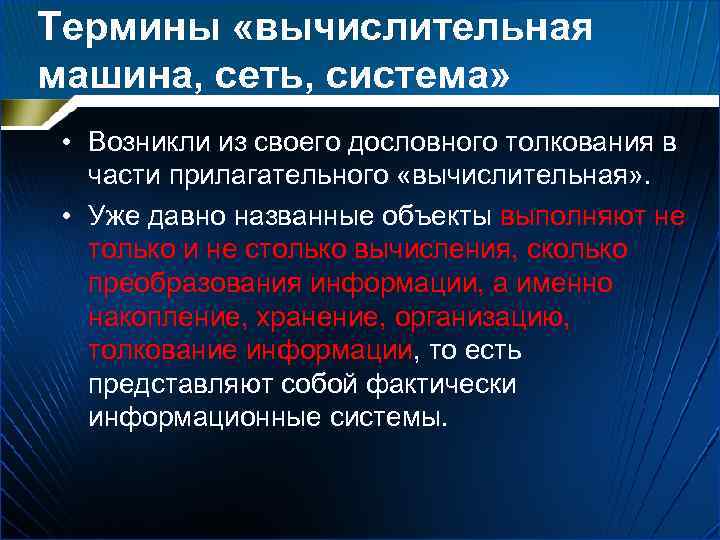 Термины «вычислительная машина, сеть, система»

• Возникли из своего дословного толкования в части прилагательного «вычислительная».

• Уже давно названные объекты выполняют не только и не столько вычисления, сколько преобразования информации, а именно накопление, хранение, организацию, толкование информации, то есть представляют собой фактически информационные системы.